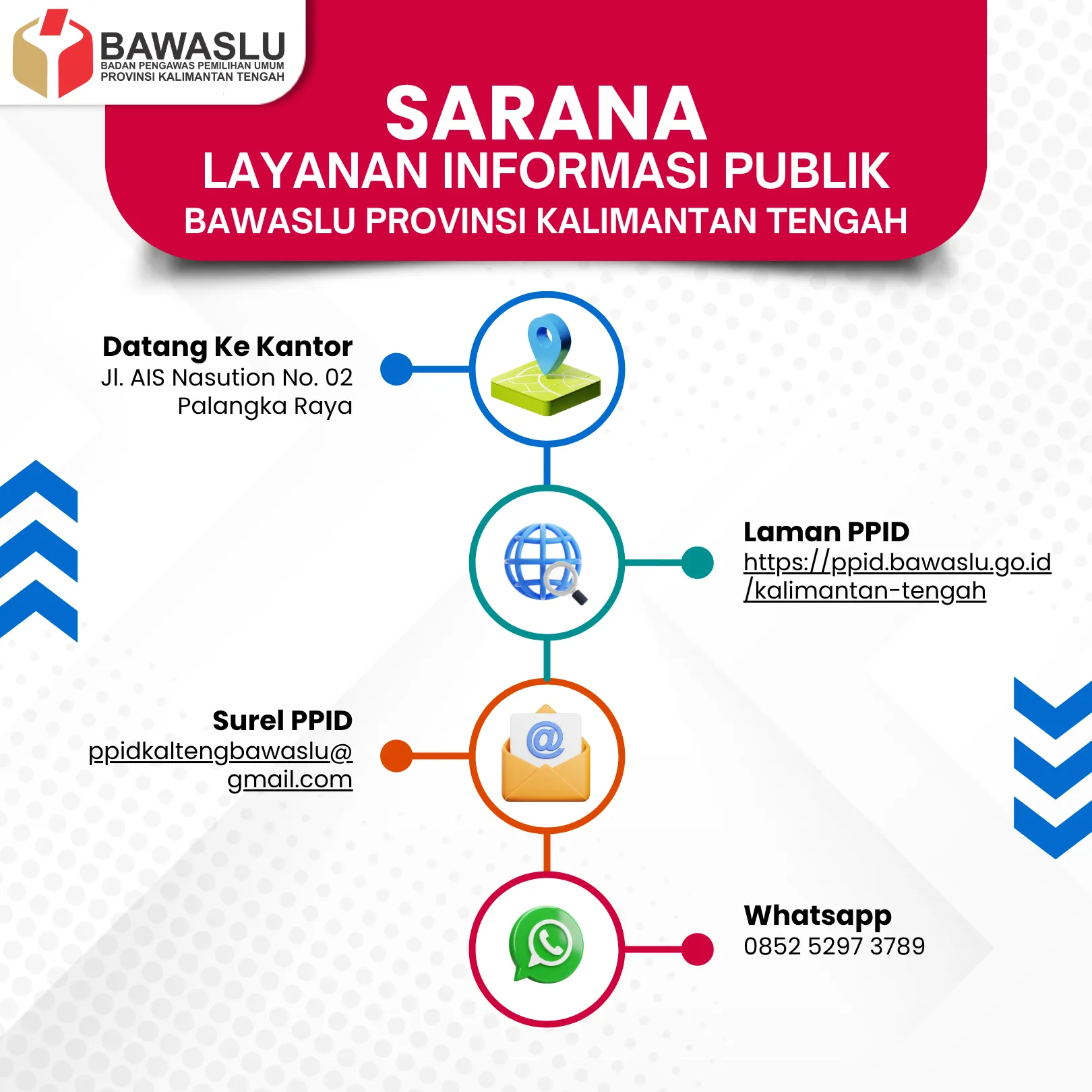 BAWASLU
BADAN PENGAWAS PEMILIHAN UMUM
PROVINSI KALIMANTAN TENGAH

SARANA
LAYANAN INFORMASI PUBLIK
BAWASLU PROVINSI KALIMANTAN TENGAH

Datang Ke Kantor
Jl. AIS Nasution No. 02
Palangka Raya

Laman PPID
https://ppid.bawaslu.go.id/kalimantan-tengah

Surel PPID
ppidkaltengbawaslu@gmail.com

Whatsapp
0852 5297 3789